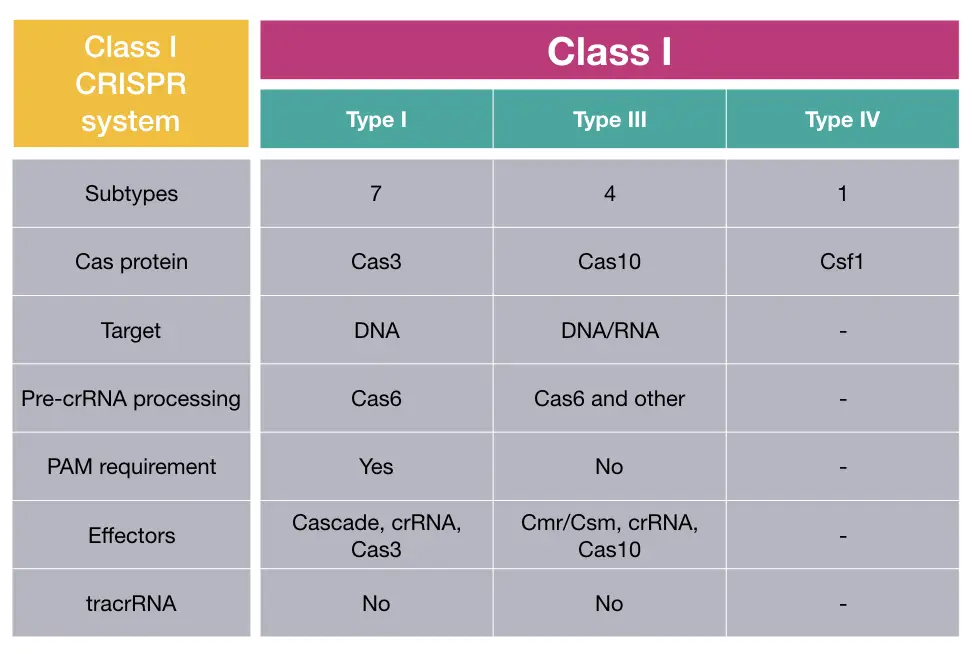 | Class I CRISPR system | Class I | | |
|---|---|---|---|
| | Type I | Type III | Type IV |
| Subtypes | 7 | 4 | 1 |
| Cas protein | Cas3 | Cas10 | Csf1 |
| Target | DNA | DNA/RNA | - |
| Pre-crRNA processing | Cas6 | Cas6 and other | - |
| PAM requirement | Yes | No | - |
| Effectors | Cascade, crRNA, Cas3 | Cmr/Csm, crRNA, Cas10 | - |
| tracrRNA | No | No | - |